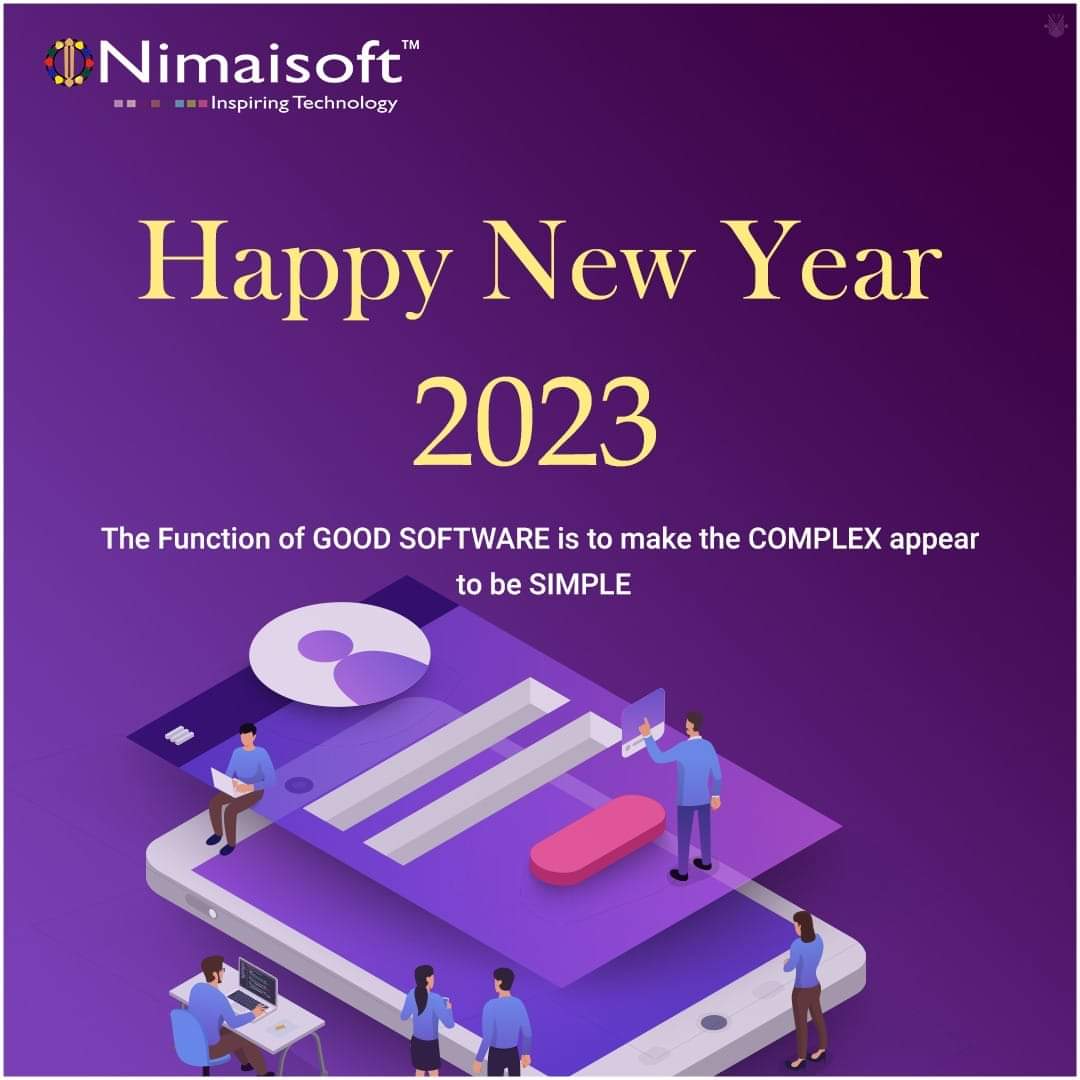 Nimaisoft™
Inspiring Technology

Happy New Year
2023

The Function of GOOD SOFTWARE is to make the COMPLEX appear to be SIMPLE